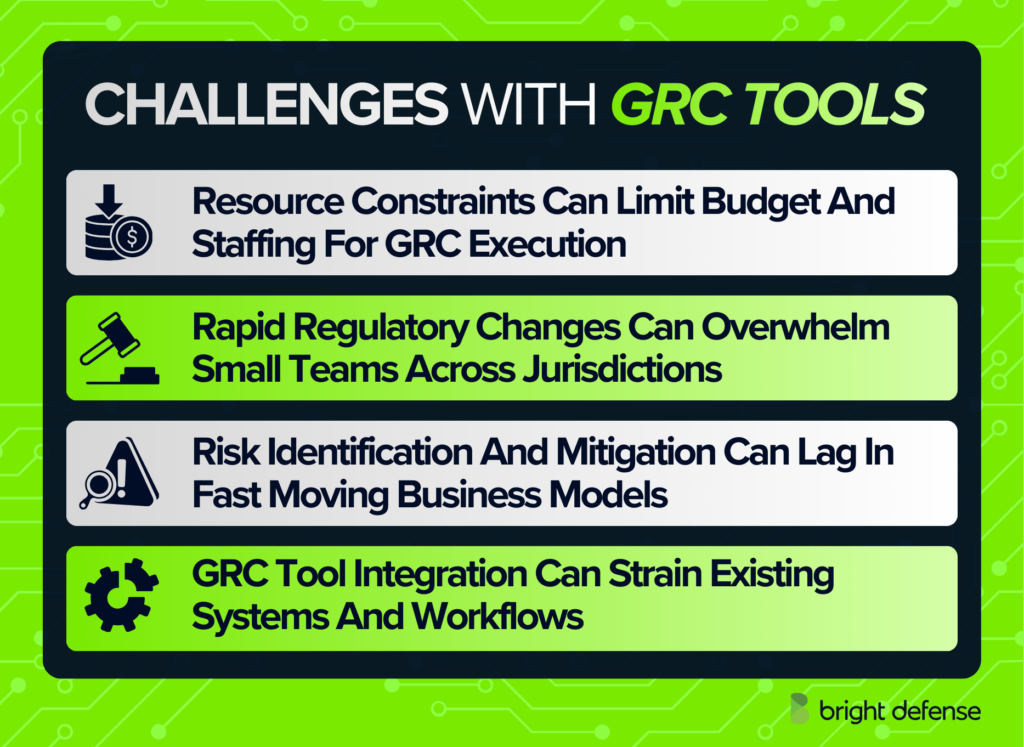 CHALLENGES WITH GRC TOOLS

Resource Constraints Can Limit Budget And Staffing For GRC Execution

Rapid Regulatory Changes Can Overwhelm Small Teams Across Jurisdictions

Risk Identification And Mitigation Can Lag In Fast Moving Business Models

GRC Tool Integration Can Strain Existing Systems And Workflows

bright defense